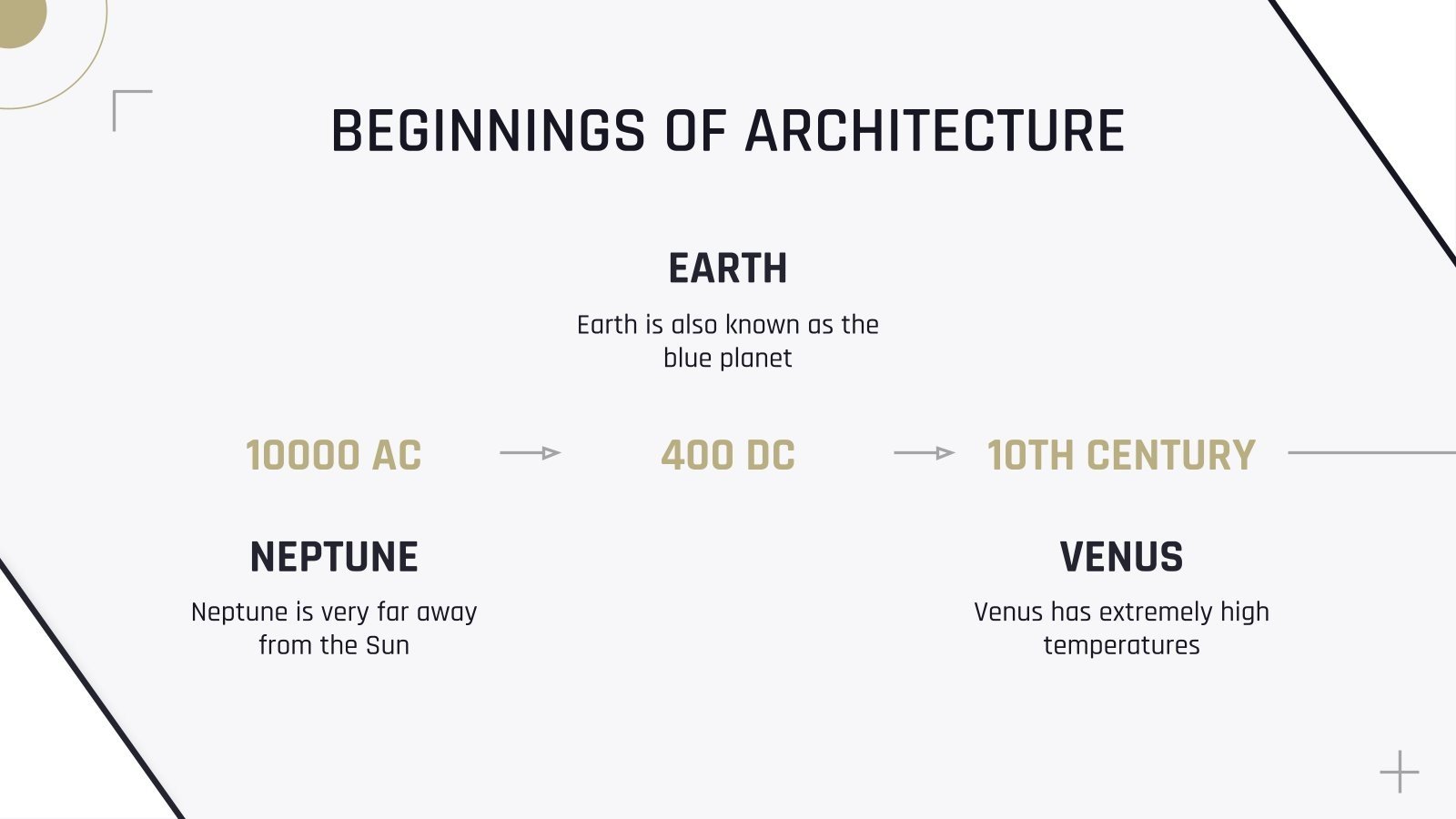 BEGINNINGS OF ARCHITECTURE

EARTH

Earth is also known as the blue planet

10000 AC

400 DC

10TH CENTURY

NEPTUNE

Neptune is very far away from the Sun

VENUS

Venus has extremely high temperatures